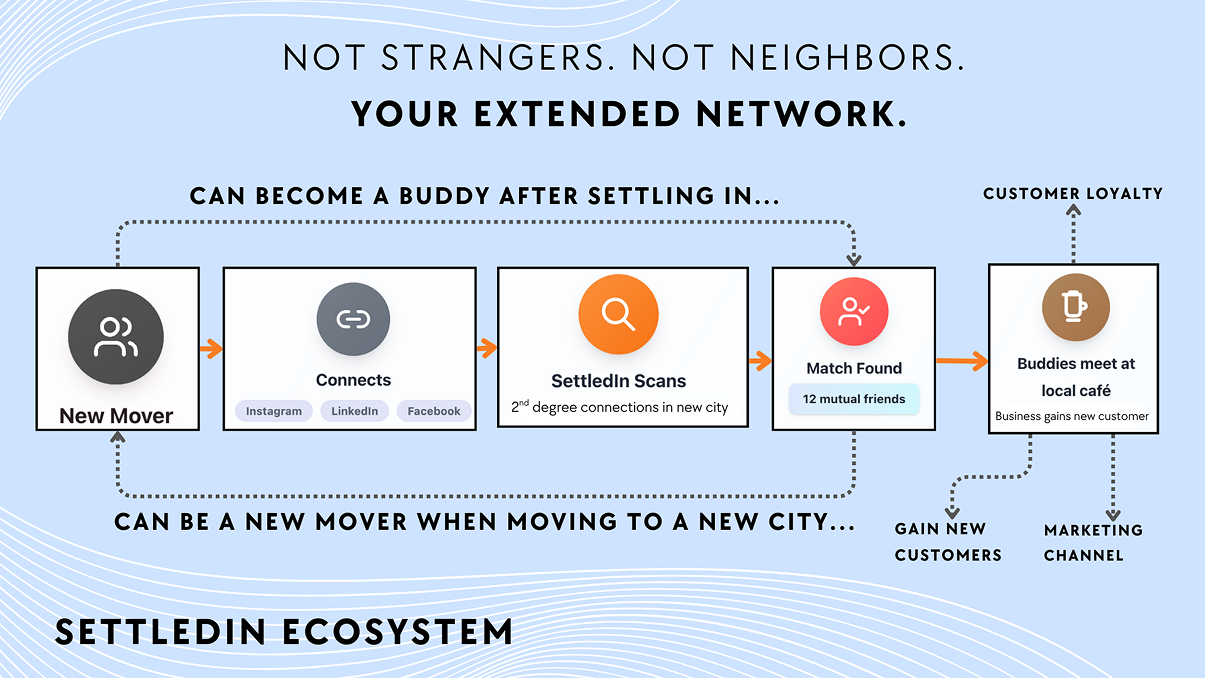 NOT STRANGERS. NOT NEIGHBORS.

YOUR EXTENDED NETWORK.

CAN BECOME A BUDDY AFTER SETTLING IN...

CUSTOMER LOYALTY

New Mover

Connects

Instagram LinkedIn Facebook

SettledIn Scans

$2^{nd}$ degree connections in new city

Match Found

12 mutual friends

Buddies meet at local café

Business gains new customer

CAN BE A NEW MOVER WHEN MOVING TO A NEW CITY...

GAIN NEW CUSTOMERS

MARKETING CHANNEL

SETTLEDIN ECOSYSTEM